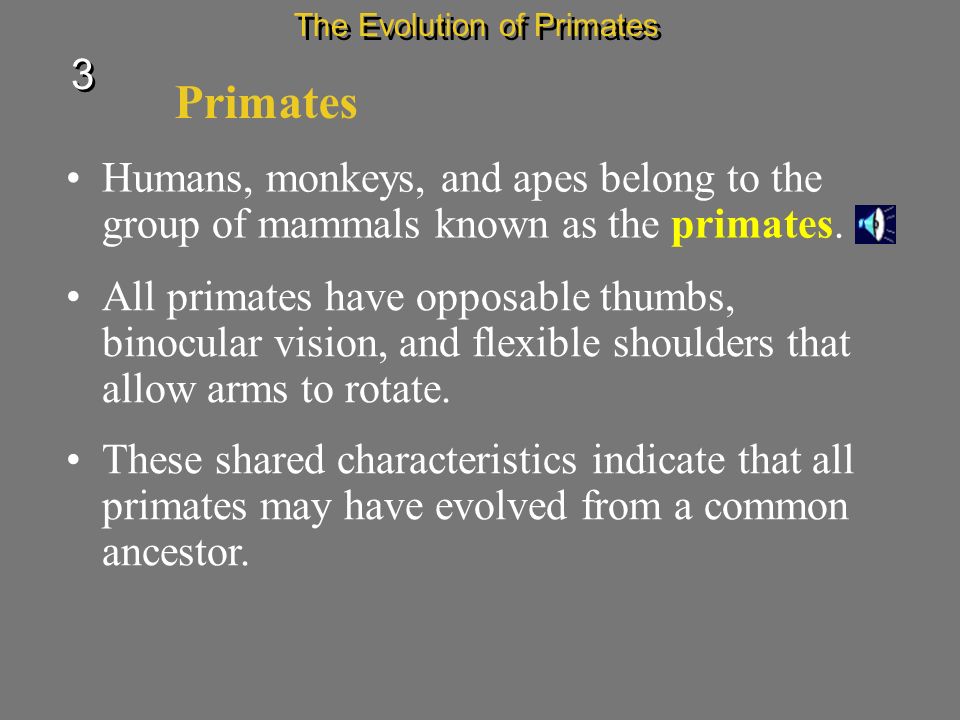 The Evolution of Primates

3

Primates

• Humans, monkeys, and apes belong to the group of mammals known as the primates.

• All primates have opposable thumbs, binocular vision, and flexible shoulders that allow arms to rotate.

• These shared characteristics indicate that all primates may have evolved from a common ancestor.